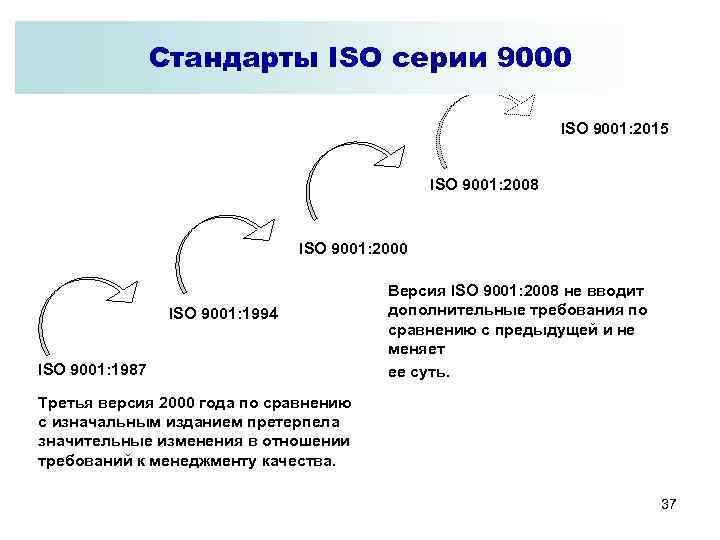 Стандарты ISO серии 9000

ISO 9001:2015

ISO 9001:2008

ISO 9001:2000

ISO 9001:1994

ISO 9001:1987

Версия ISO 9001:2008 не вводит дополнительные требования по сравнению с предыдущей и не меняет

ее суть.

Третья версия 2000 года по сравнению с изначальным изданием претерпела значительные изменения в отношении требований к менеджменту качества.

37